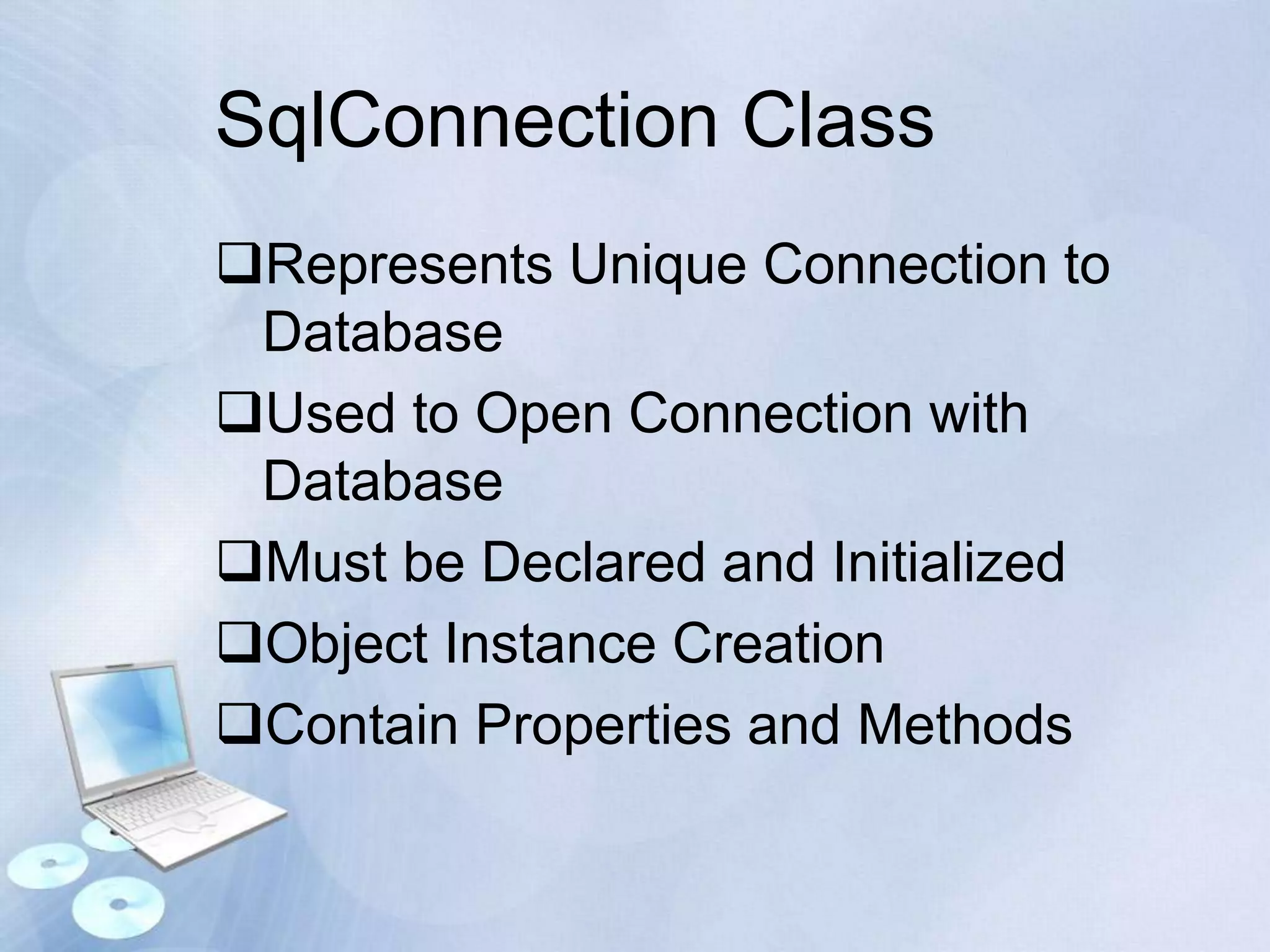 SqlConnection Class

❑Represents Unique Connection to Database

❑Used to Open Connection with Database

❑Must be Declared and Initialized

❑Object Instance Creation

❑Contain Properties and Methods